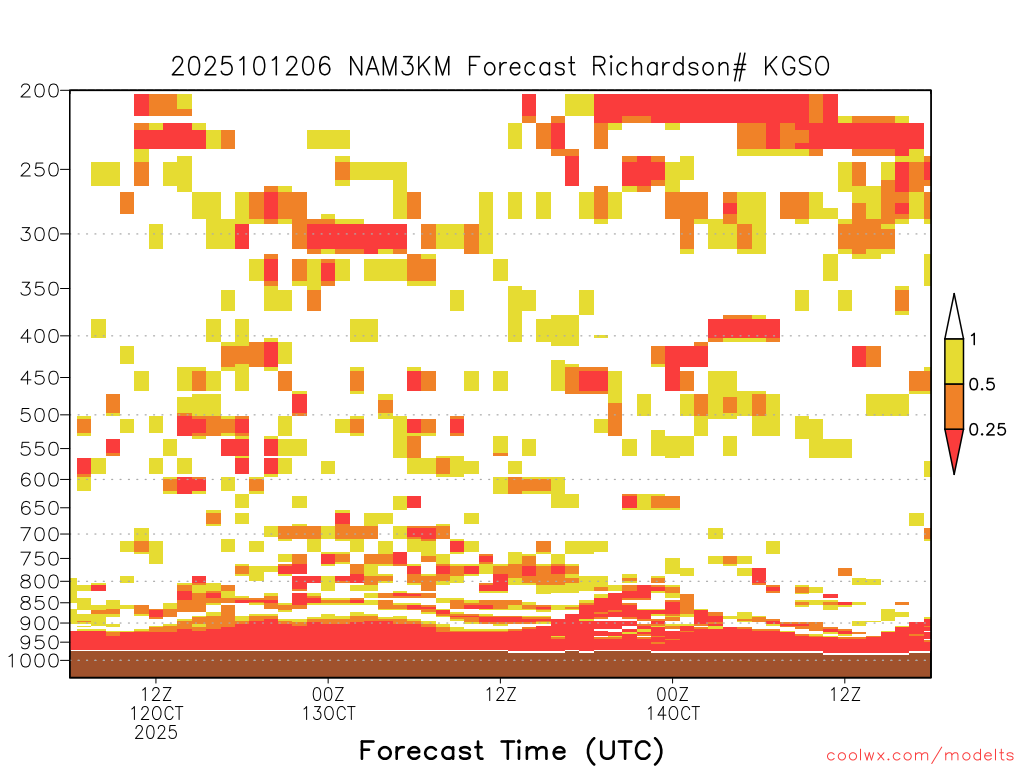 2025101206 NAM3KM Forecast Richardson# KGSO

200
250
300
350
400
450
500
550
600
650
700
750
800
850
900
950
1000

1
0.5
0.25

12Z
12OCT
2025

00Z
13OCT

12Z

00Z
14OCT

12Z

Forecast Time (UTC)

coolwx.com/modelts